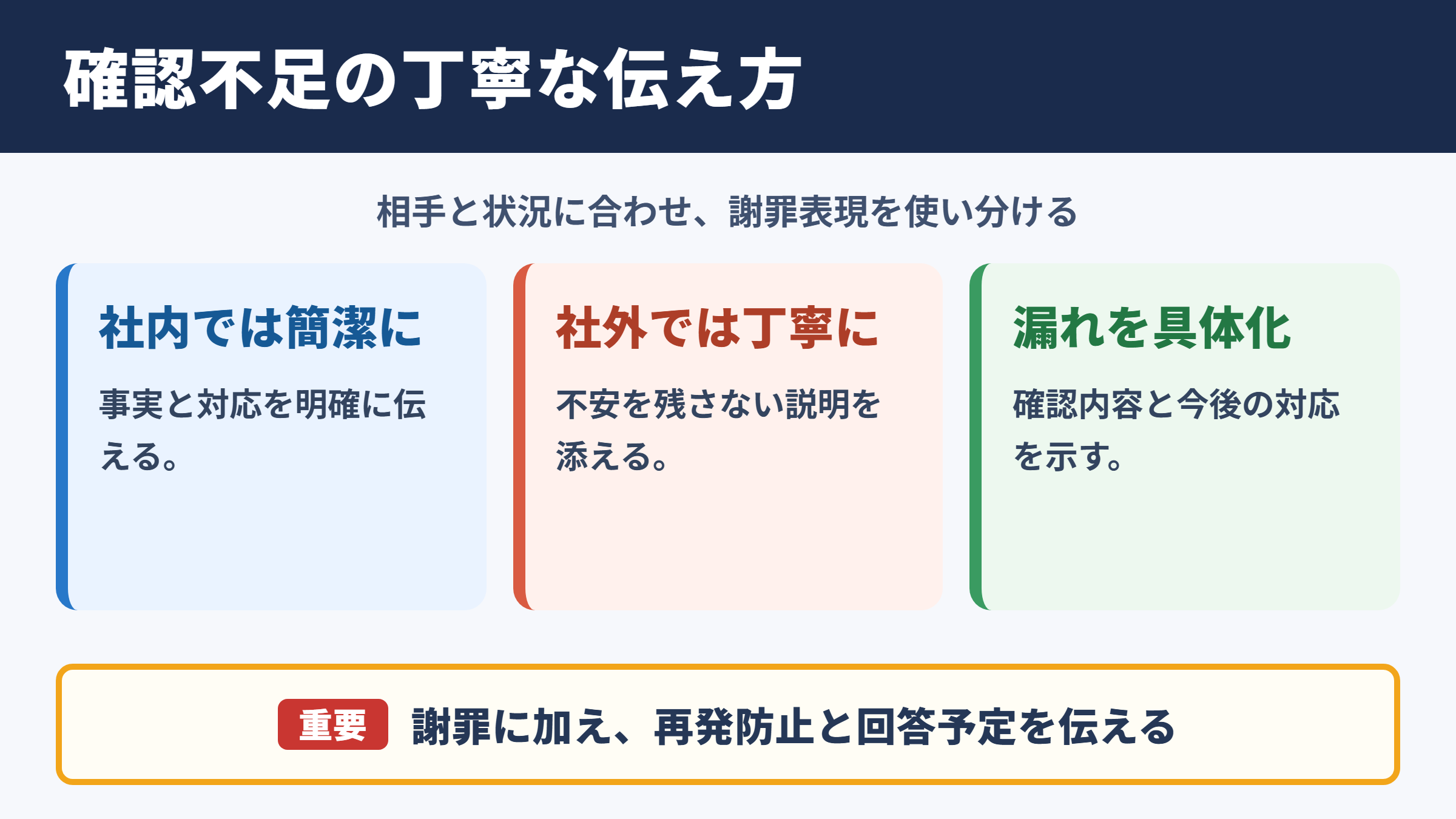 確認不足の丁寧な伝え方

相手と状況に合わせ、謝罪表現を使い分ける

社内では簡潔に

事実と対応を明確に伝える。

社外では丁寧に

不安を残さない説明を添える。

漏れを具体化

確認内容と今後の対応を示す。

重要 謝罪に加え、再発防止と回答予定を伝える